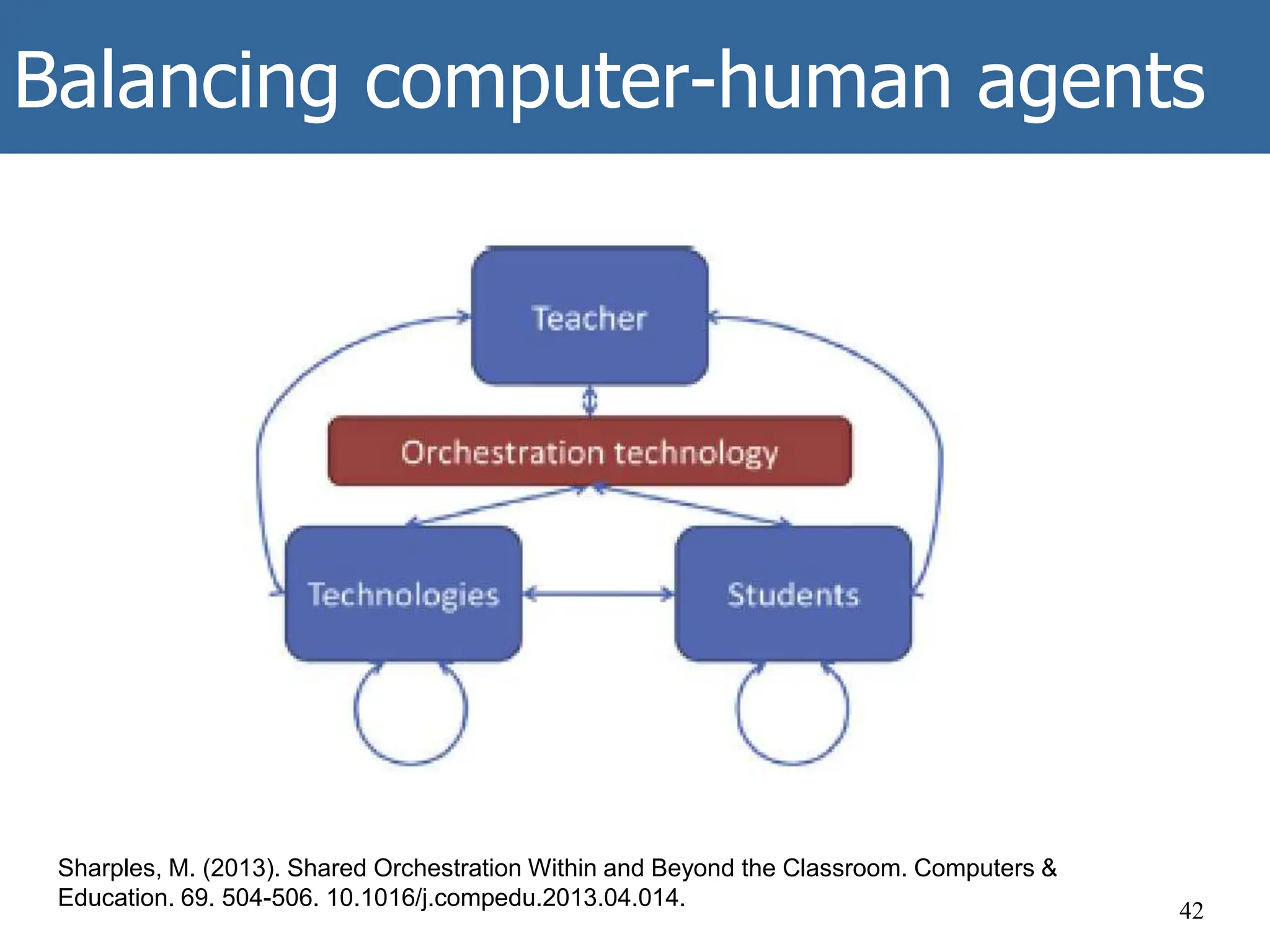 Balancing computer-human agents

Teacher

Orchestration technology

Technologies

Students

Sharples, M. (2013). Shared Orchestration Within and Beyond the Classroom. Computers & Education. 69. 504-506. 10.1016/j.compedu.2013.04.014.

42